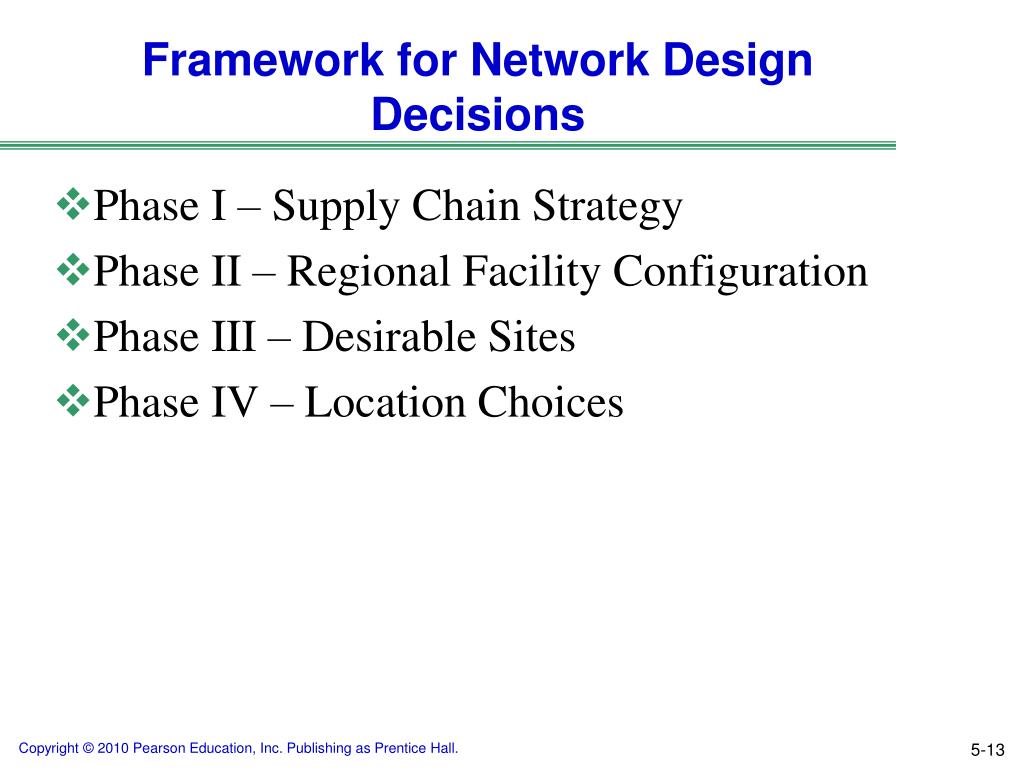 Framework for Network Design Decisions

❖Phase I – Supply Chain Strategy
❖Phase II – Regional Facility Configuration
❖Phase III – Desirable Sites
❖Phase IV – Location Choices

Copyright © 2010 Pearson Education, Inc. Publishing as Prentice Hall.

5-13